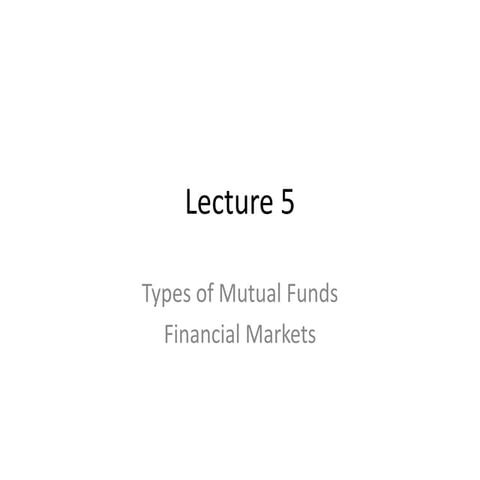 Lecture 5

Types of Mutual Funds
Financial Markets